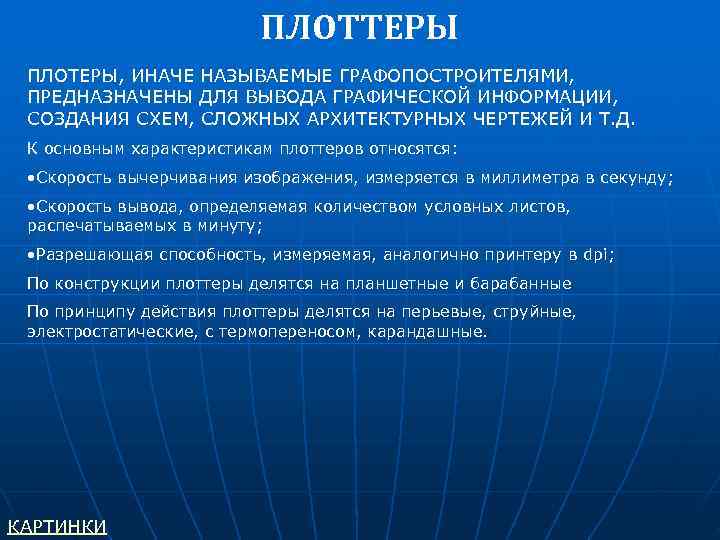 ПЛОТТЕРЫ

ПЛОТЕРЫ, ИНАЧЕ НАЗЫВАЕМЫЕ ГРАФОПОСТРОИТЕЛЯМИ, ПРЕДНАЗНАЧЕНЫ ДЛЯ ВЫВОДА ГРАФИЧЕСКОЙ ИНФОРМАЦИИ, СОЗДАНИЯ СХЕМ, СЛОЖНЫХ АРХИТЕКТУРНЫХ ЧЕРТЕЖЕЙ И Т.Д.

К основным характеристикам плоттеров относятся:

•Скорость вычерчивания изображения, измеряется в миллиметра в секунду;

•Скорость вывода, определяемая количеством условных листов, распечатываемых в минуту;

•Разрешающая способность, измеряемая, аналогично принтеру в dpi;

По конструкции плоттеры делятся на планшетные и барабанные

По принципу действия плоттеры делятся на перьевые, струйные, электростатические, с термопереносом, карандашные.

КАРТИНКИ